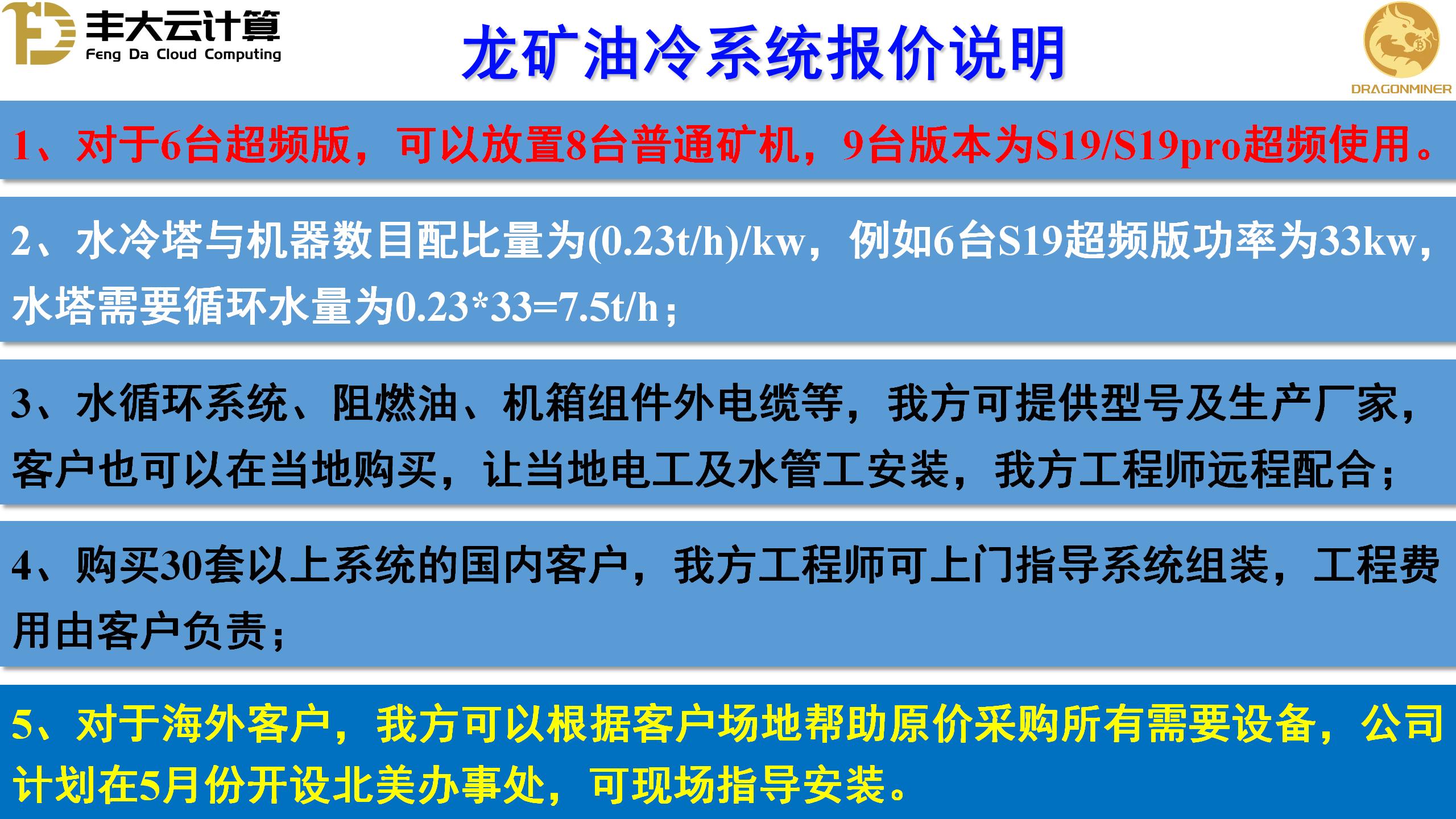 丰大云计算
Feng Da Cloud Computing

龙矿油冷系统报价说明

DRAGONMINER

1、对于6台超频版，可以放置8台普通矿机，9台版本为S19/S19pro超频使用。

2、水冷塔与机器数目配比量为(0.23t/h)/kw，例如6台S19超频版功率为33kw，水塔需要循环水量为0.23*33=7.5t/h；

3、水循环系统、阻燃油、机箱组件外电缆等，我方可提供型号及生产厂家，客户也可以在当地购买，让当地电工及水管工安装，我方工程师远程配合；

4、购买30套以上系统的国内客户，我方工程师可上门指导系统组装，工程费用由客户负责；

5、对于海外客户，我方可以根据客户场地帮助原价采购所有需要设备，公司计划在5月份开设北美办事处，可现场指导安装。